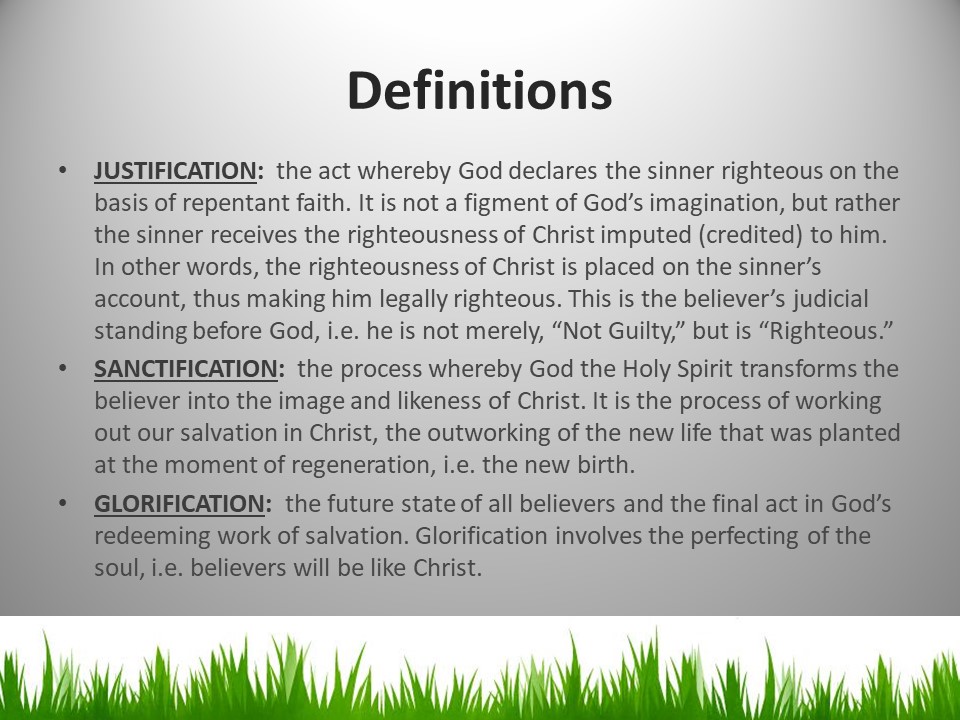 Definitions

• JUSTIFICATION: the act whereby God declares the sinner righteous on the basis of repentant faith. It is not a figment of God's imagination, but rather the sinner receives the righteousness of Christ imputed (credited) to him. In other words, the righteousness of Christ is placed on the sinner's account, thus making him legally righteous. This is the believer's judicial standing before God, i.e. he is not merely, "Not Guilty," but is "Righteous."

• SANCTIFICATION: the process whereby God the Holy Spirit transforms the believer into the image and likeness of Christ. It is the process of working out our salvation in Christ, the outworking of the new life that was planted at the moment of regeneration, i.e. the new birth.

• GLORIFICATION: the future state of all believers and the final act in God's redeeming work of salvation. Glorification involves the perfecting of the soul, i.e. believers will be like Christ.